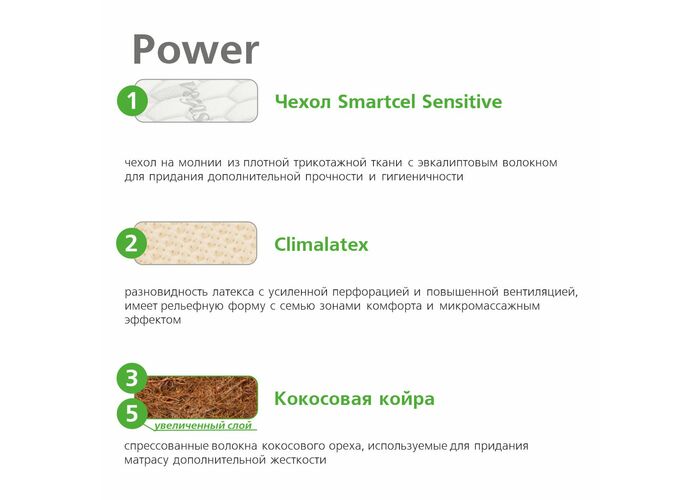 Power

1 Чехол Smartcel Sensitive

чехол на молнии из плотной трикотажной ткани с эвкалиптовым волокном для придания дополнительной прочности и гигиеничности

2 Climalatex

разновидность латекса с усиленной перфорацией и повышенной вентиляцией, имеет рельефную форму с семью зонами комфорта и микромассажным эффектом

3
5
увеличенный слой
Кокосовая койра

спрессованные волокна кокосового ореха, используемые для придания матрасу дополнительной жесткости